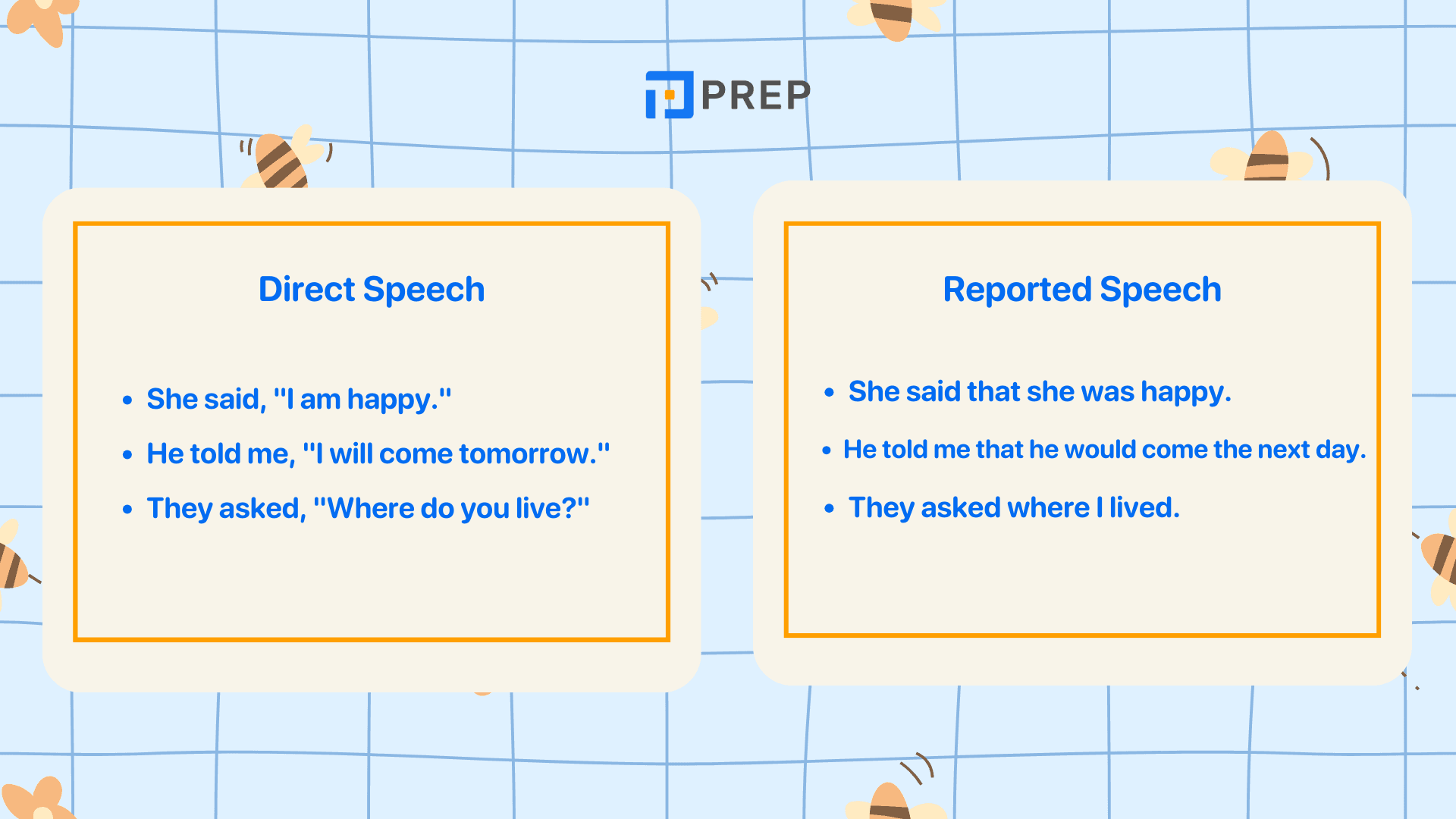 PREP

Direct Speech

- She said, "I am happy."
- He told me, "I will come tomorrow."
- They asked, "Where do you live?"

Reported Speech

- She said that she was happy.
- He told me that he would come the next day.
- They asked where I lived.